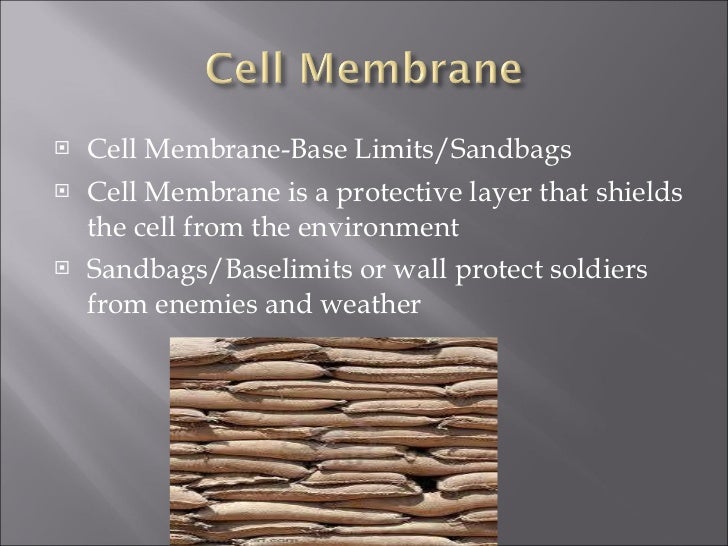 Cell Membrane

Cell Membrane-Base Limits/Sandbags

Cell Membrane is a protective layer that shields the cell from the environment

Sandbags/Baselimits or wall protect soldiers from enemies and weather